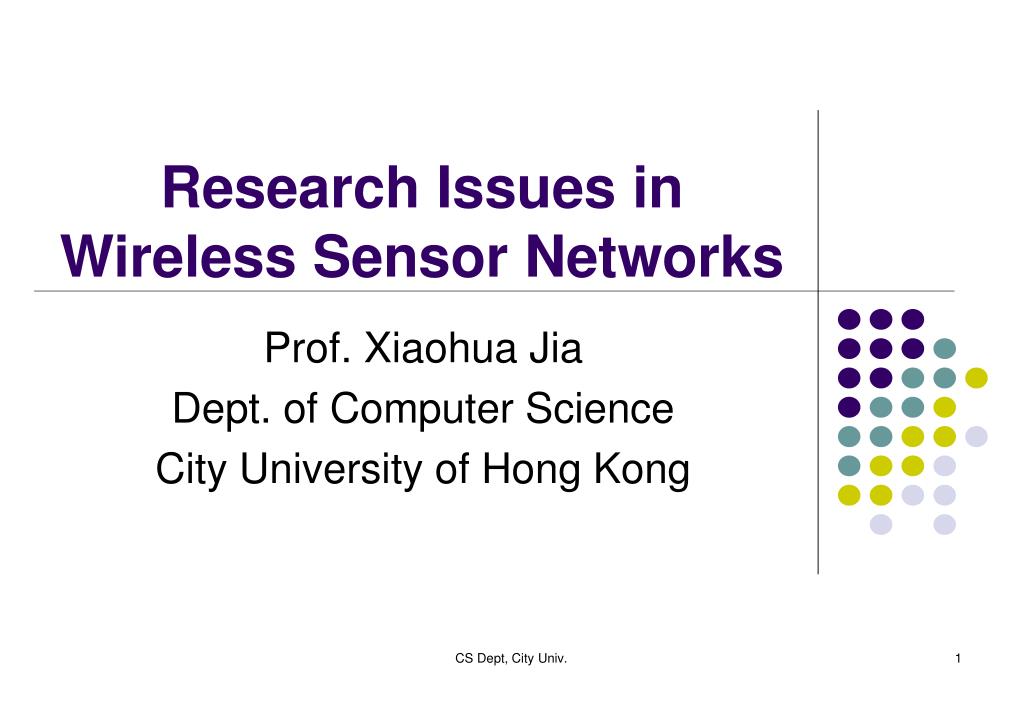 Research Issues in Wireless Sensor Networks

Prof. Xiaohua Jia
Dept. of Computer Science
City University of Hong Kong

CS Dept, City Univ.

1